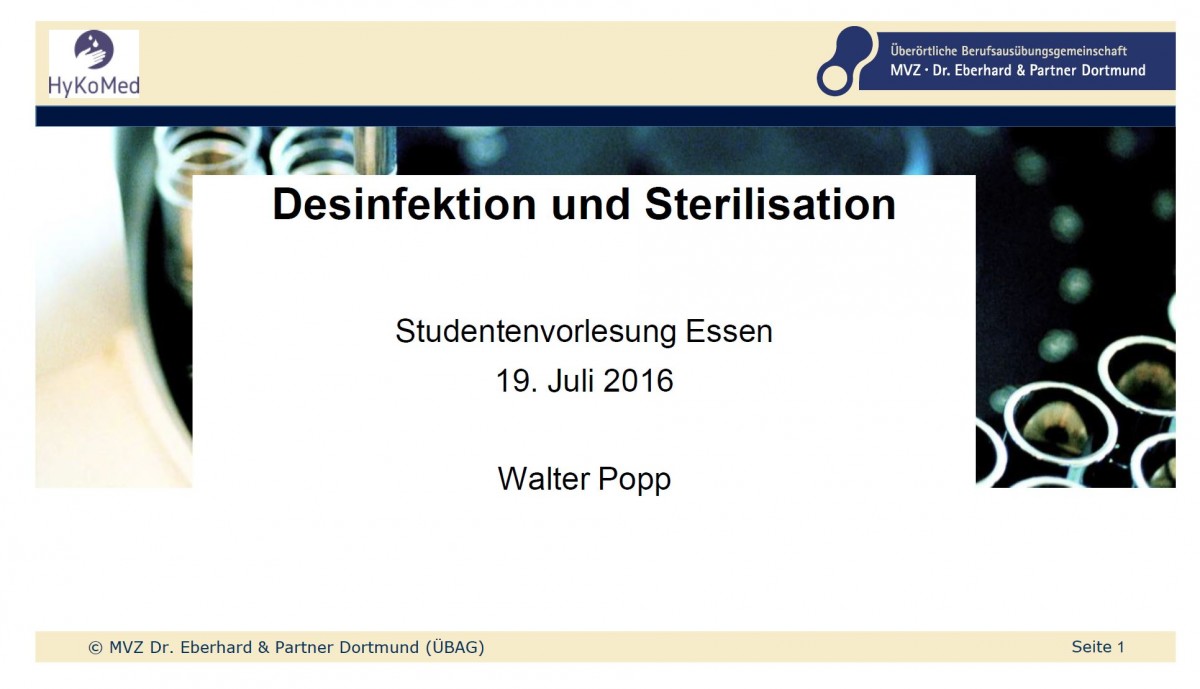 HyKoMed

Überörtliche Berufsausübungsgemeinschaft
MVZ · Dr. Eberhard & Partner Dortmund

Desinfektion und Sterilisation

Studentenvorlesung Essen
19. Juli 2016

Walter Popp

© MVZ Dr. Eberhard & Partner Dortmund (ÜBAG)

Seite 1